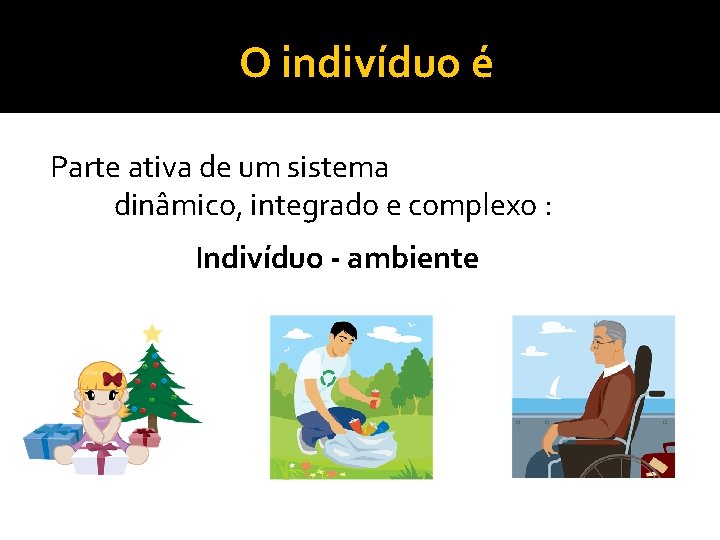 O indivíduo é

Parte ativa de um sistema dinâmico, integrado e complexo :

Indivíduo - ambiente